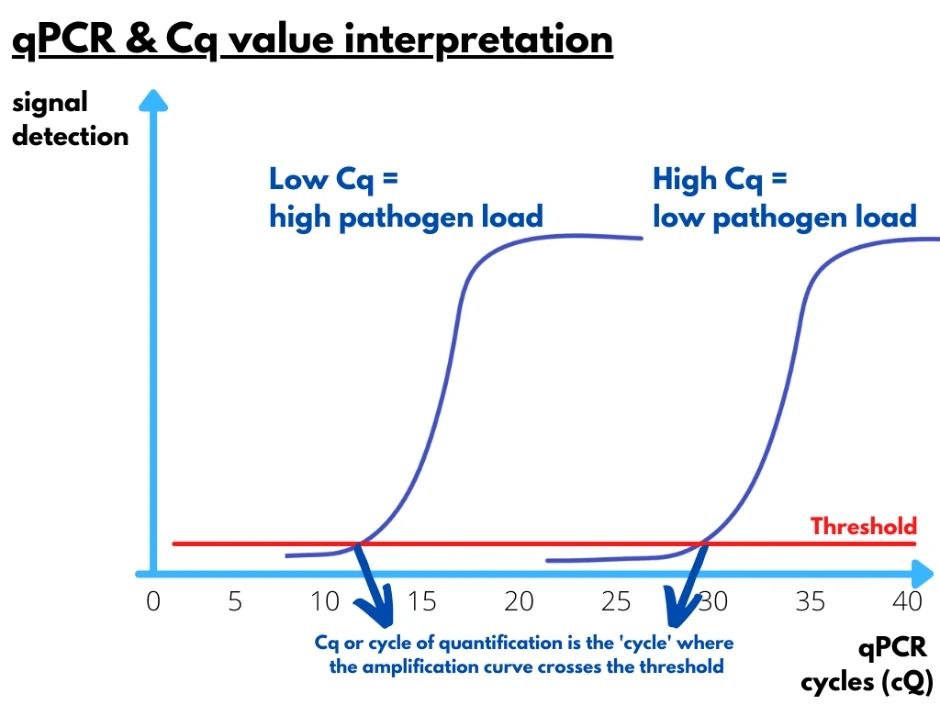 qPCR & Cq value interpretation

signal detection

Low Cq = high pathogen load

High Cq = low pathogen load

Threshold

0 5 10 15 20 25 30 35 40

Cq or cycle of quantification is the 'cycle' where the amplification curve crosses the threshold

qPCR cycles (cQ)